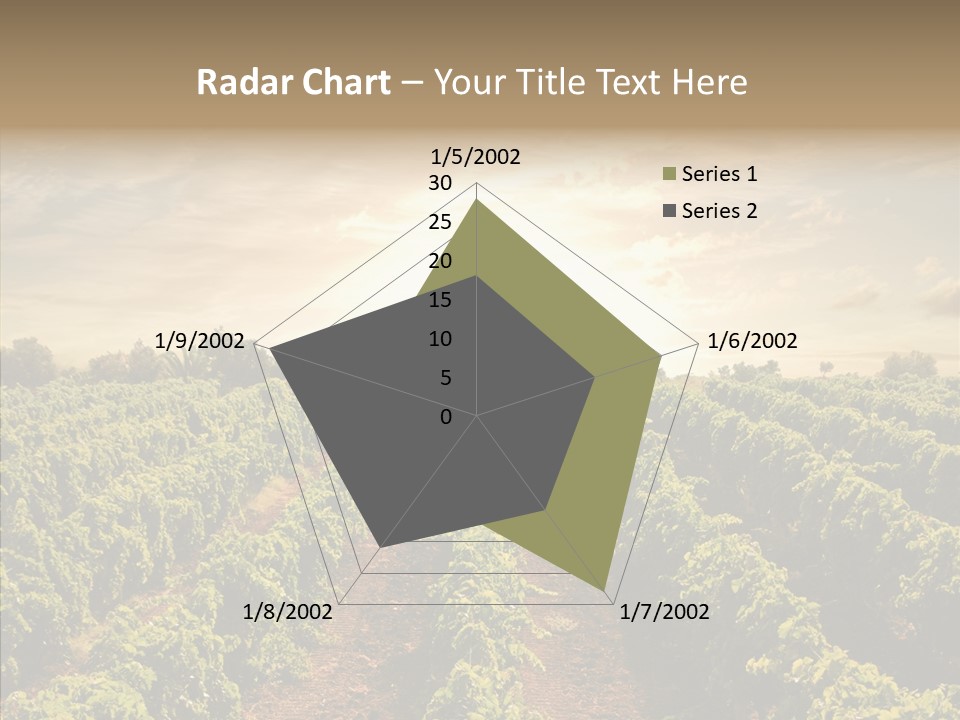 Radar Chart – Your Title Text Here

1/5/2002
30
25
20
15
10
5
0
1/6/2002
1/7/2002
1/8/2002
1/9/2002

Series 1
Series 2